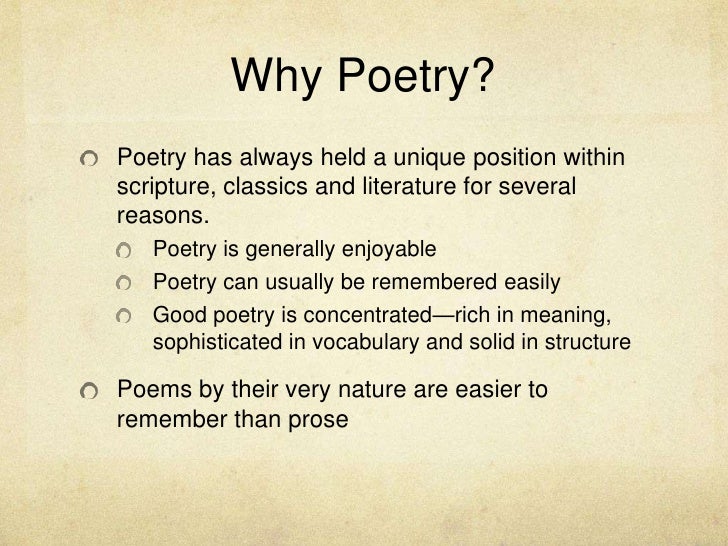 Why Poetry?

Poetry has always held a unique position within scripture, classics and literature for several reasons.

Poetry is generally enjoyable

Poetry can usually be remembered easily

Good poetry is concentrated—rich in meaning, sophisticated in vocabulary and solid in structure

Poems by their very nature are easier to remember than prose